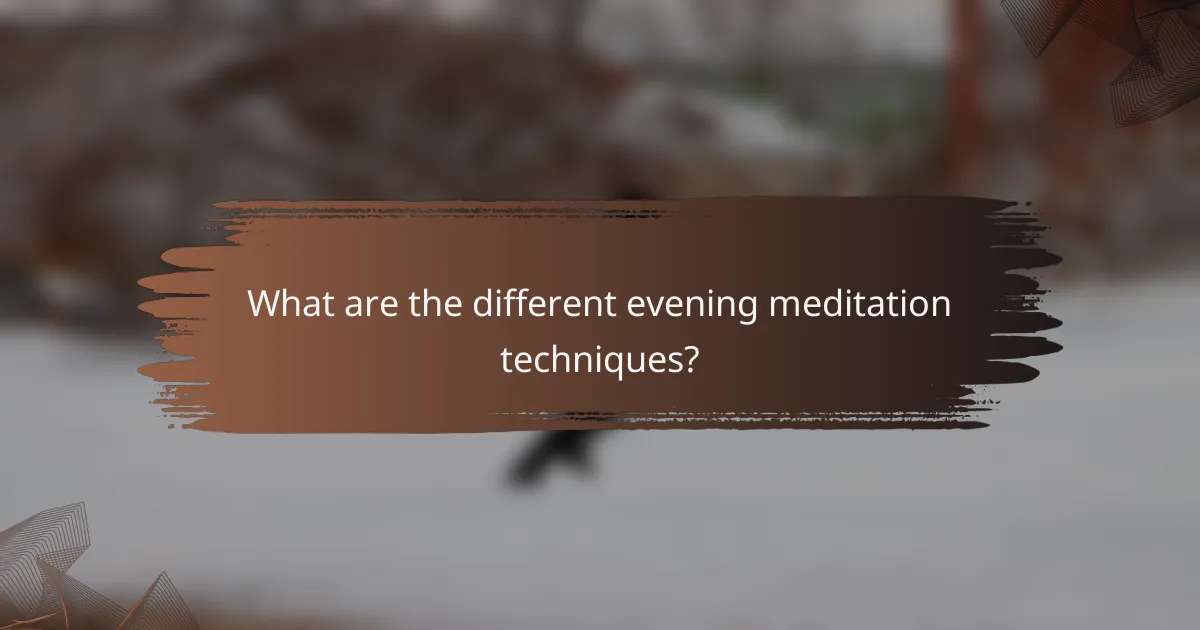 What are the different evening meditation techniques?